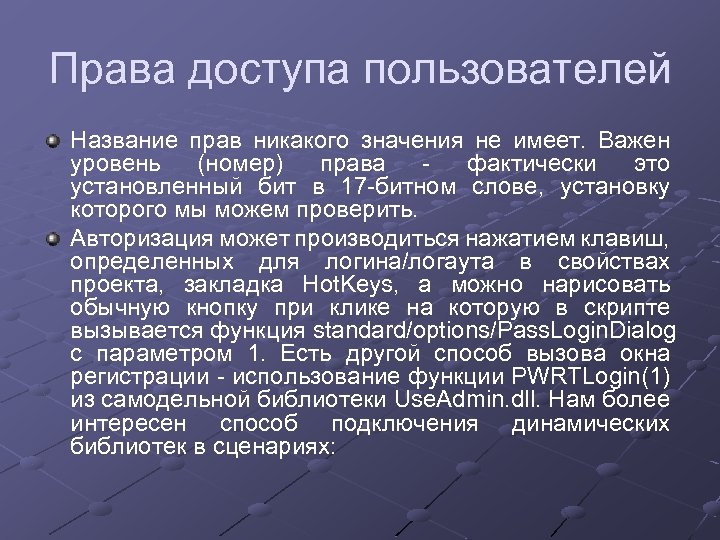 Права доступа пользователей

Название прав никакого значения не имеет. Важен уровень (номер) права - фактически это установленный бит в 17-битном слове, установку которого мы можем проверить.

Авторизация может производиться нажатием клавиш, определенных для логина/логаута в свойствах проекта, закладка HotKeys, а можно нарисовать обычную кнопку при клике на которую в скрипте вызывается функция standard/options/PassLoginDialog с параметром 1. Есть другой способ вызова окна регистрации - использование функции PWRTLogin(1) из самодельной библиотеки UseAdmin.dll. Нам более интересен способ подключения динамических библиотек в сценариях: